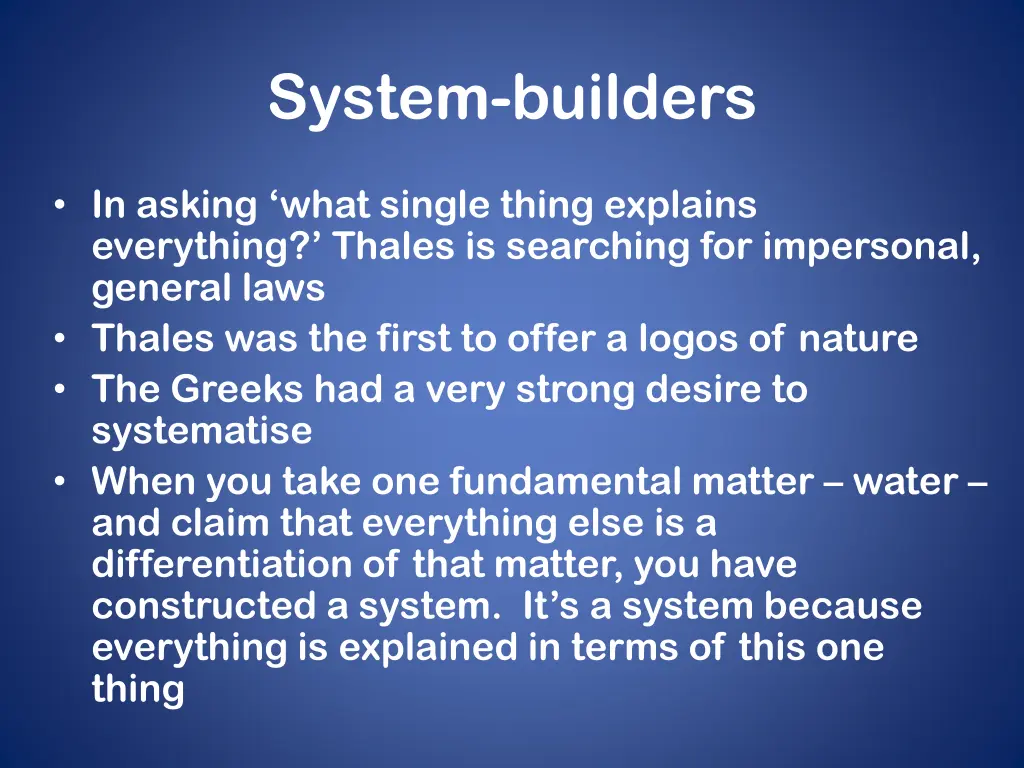 System-builders

• In asking ‘what single thing explains everything?’ Thales is searching for impersonal, general laws
• Thales was the first to offer a logos of nature
• The Greeks had a very strong desire to systematise
• When you take one fundamental matter – water – and claim that everything else is a differentiation of that matter, you have constructed a system. It’s a system because everything is explained in terms of this one thing